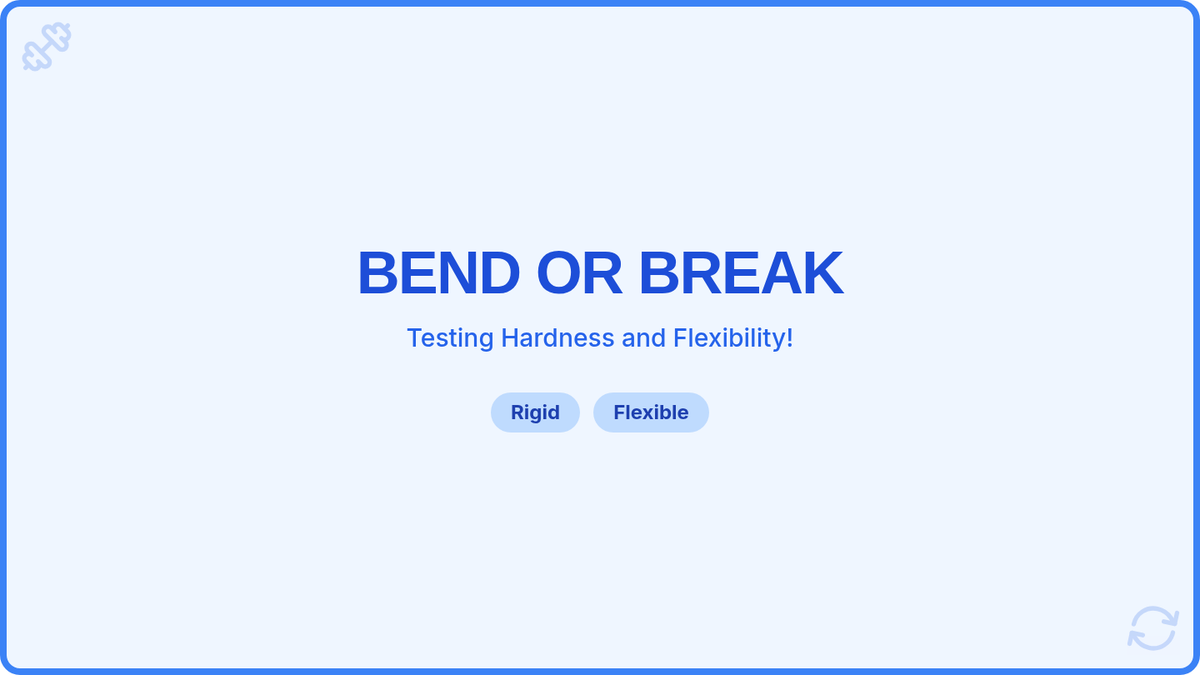 BEND OR BREAK

Testing Hardness and Flexibility!

Rigid

Flexible